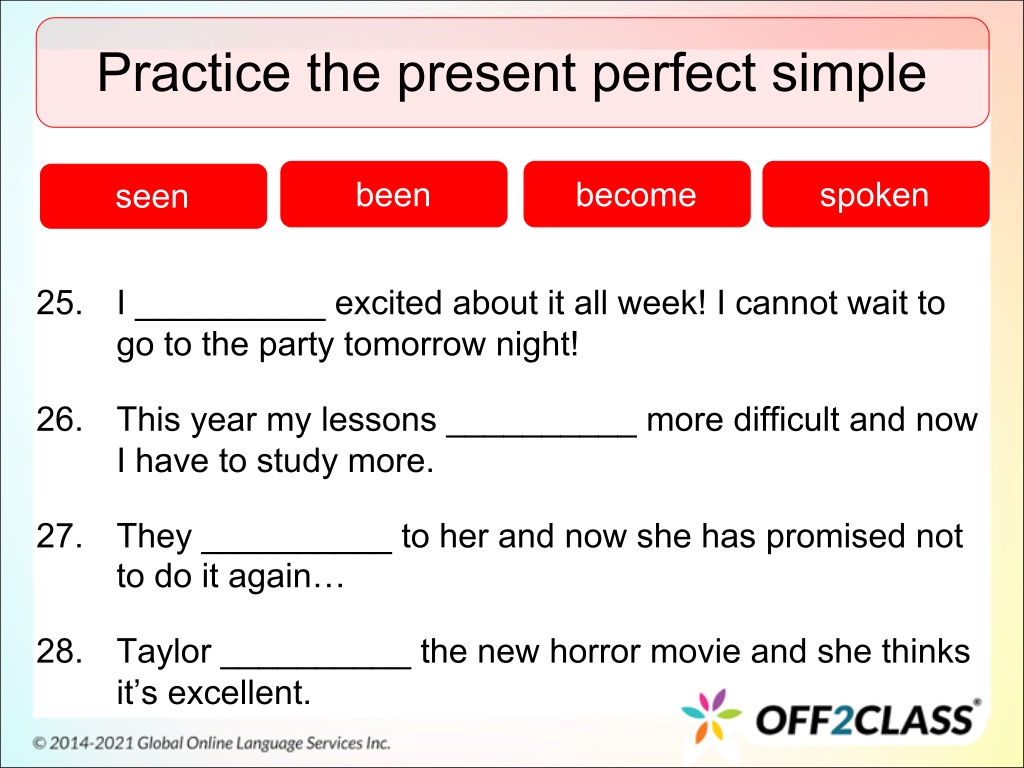 Practice the present perfect simple

seen

been

become

spoken

25. I __________ excited about it all week! I cannot wait to go to the party tomorrow night!

26. This year my lessons __________ more difficult and now I have to study more.

27. They __________ to her and now she has promised not to do it again…

28. Taylor __________ the new horror movie and she thinks it's excellent.

OFF2CLASS®

© 2014-2021 Global Online Language Services Inc.